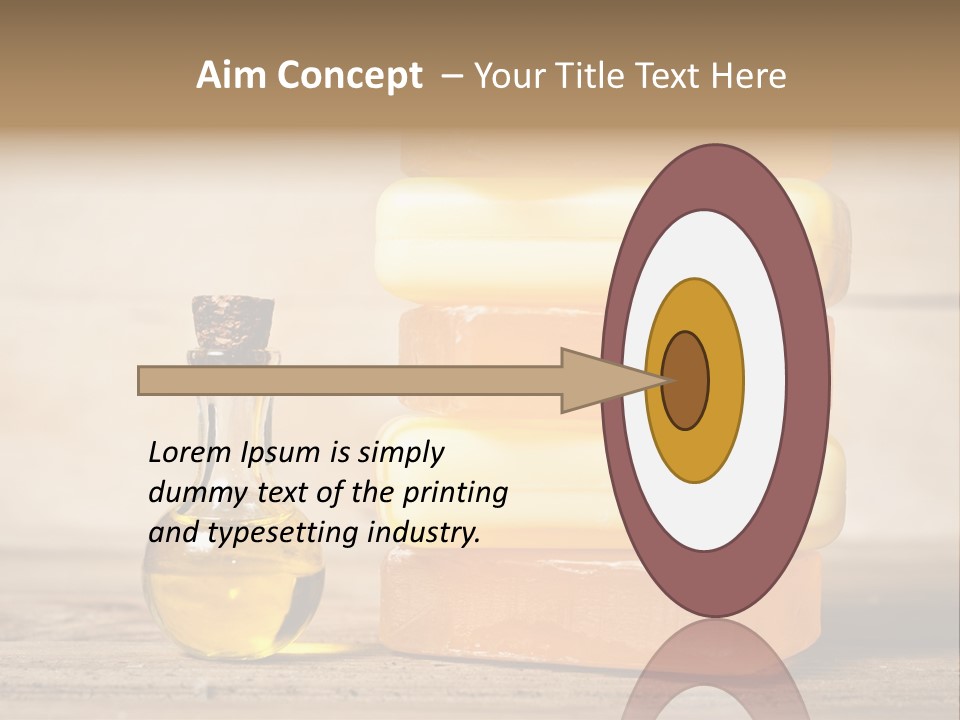 Aim Concept – Your Title Text Here

Lorem Ipsum is simply dummy text of the printing and typesetting industry.